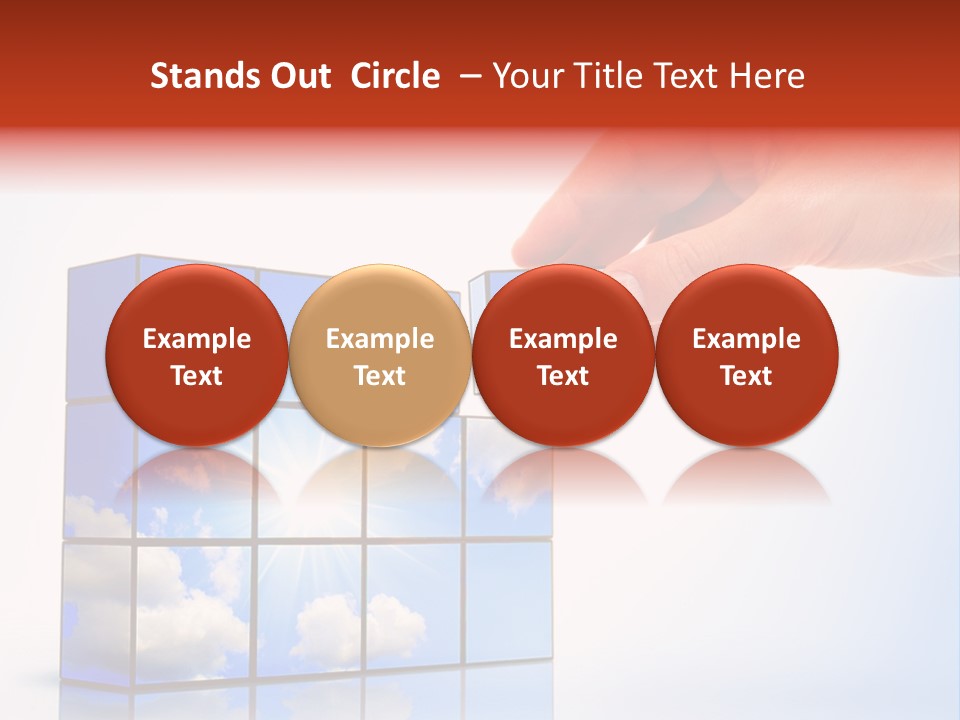 Stands Out Circle – Your Title Text Here

Example Text

Example Text

Example Text

Example Text